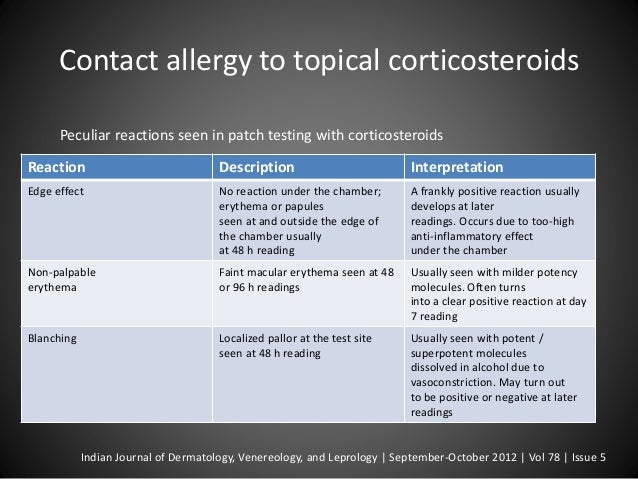 Contact allergy to topical corticosteroids

Peculiar reactions seen in patch testing with corticosteroids

| Reaction | Description | Interpretation |
|---|---|---|
| Edge effect | No reaction under the chamber; erythema or papules seen at and outside the edge of the chamber usually at 48 h reading | A frankly positive reaction usually develops at later readings. Occurs due to too-high anti-inflammatory effect under the chamber |
| Non-palpable erythema | Faint macular erythema seen at 48 or 96 h readings | Usually seen with milder potency molecules. Often turns into a clear positive reaction at day 7 reading |
| Blanching | Localized pallor at the test site seen at 48 h reading | Usually seen with potent / superpotent molecules dissolved in alcohol due to vasoconstriction. May turn out to be positive or negative at later readings |

Indian Journal of Dermatology, Venereology, and Leprology | September-October 2012 | Vol 78 | Issue 5